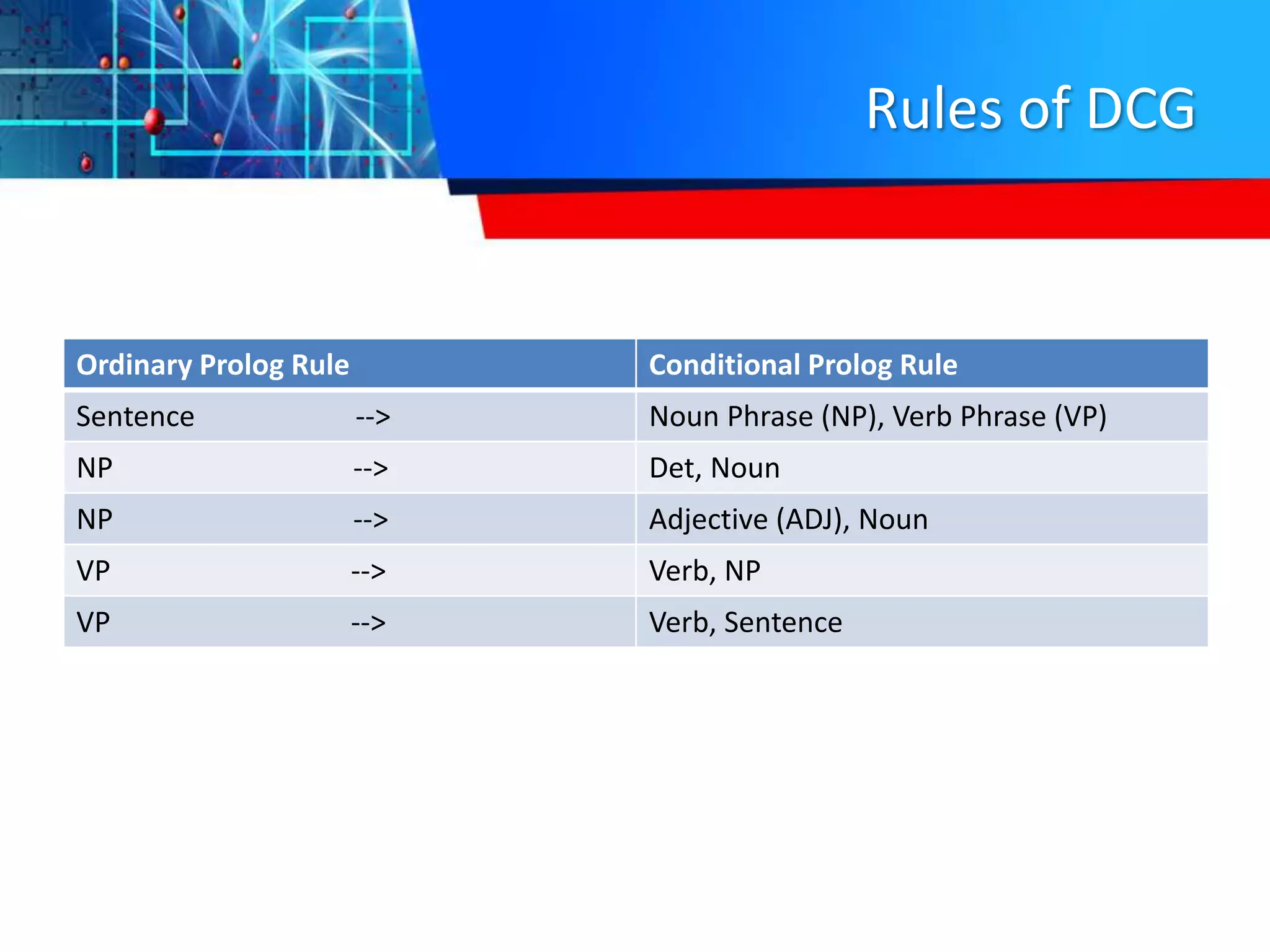 Rules of DCG

| Ordinary Prolog Rule | Conditional Prolog Rule |
|---|---|
| Sentence --> | Noun Phrase (NP), Verb Phrase (VP) |
| NP --> | Det, Noun |
| NP --> | Adjective (ADJ), Noun |
| VP --> | Verb, NP |
| VP --> | Verb, Sentence |